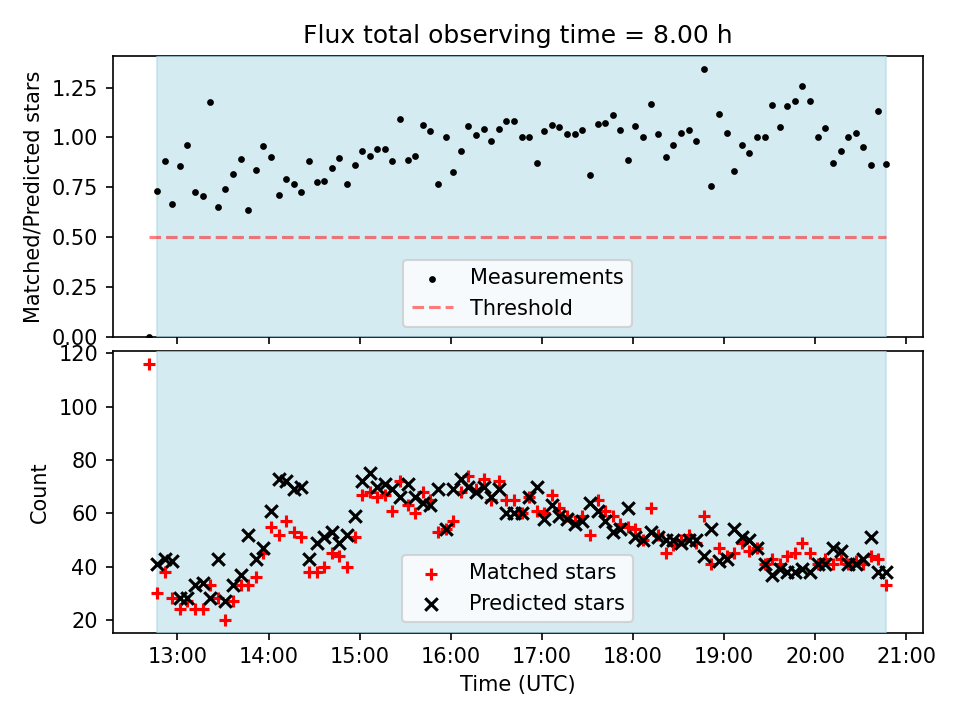 Flux total observing time = 8.00 h

Matched/Predicted stars

1.25
1.00
0.75
0.50
0.25
0.00

Measurements
Threshold

Count

120
100
80
60
40
20

Matched stars
Predicted stars

13:00 14:00 15:00 16:00 17:00 18:00 19:00 20:00 21:00

Time (UTC)